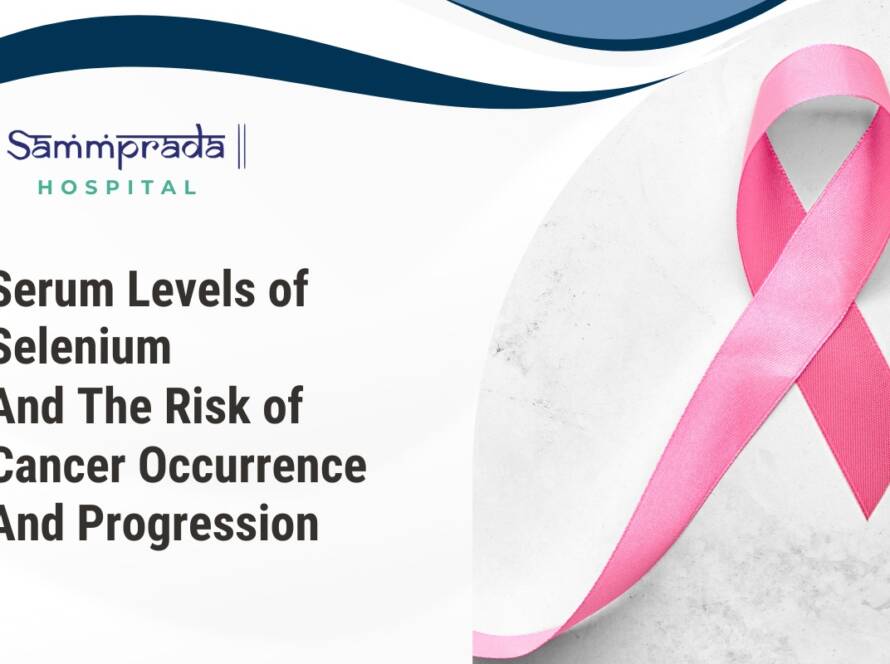 Sammprada
HOSPITAL

Serum Levels of Selenium And The Risk of Cancer Occurrence And Progression